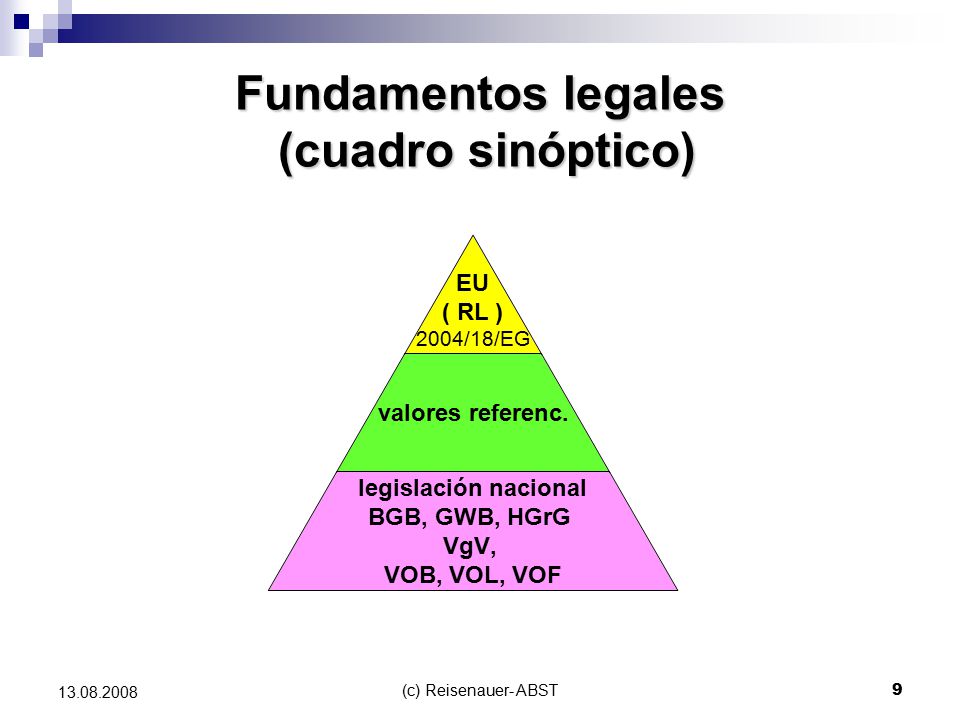 Fundamentos legales
(cuadro sinóptico)

EU
( RL )
2004/18/EG

valores referenc.

legislación nacional
BGB, GWB, HGrG
VgV,
VOB, VOL, VOF

13.08.2008

(c) Reisenauer- ABST

9